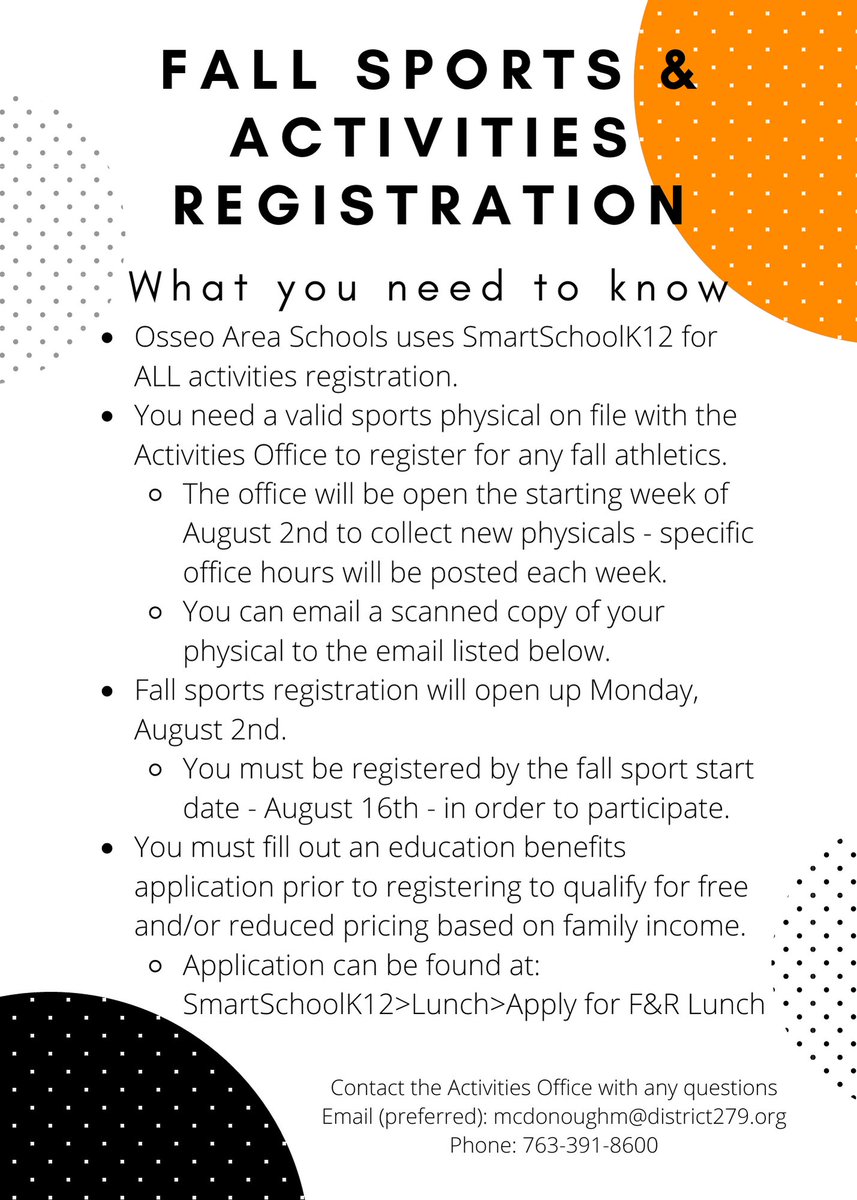 FALL SPORTS & ACTIVITIES REGISTRATION

What you need to know

- Osseo Area Schools uses SmartSchoolK12 for ALL activities registration.
- You need a valid sports physical on file with the Activities Office to register for any fall athletics.
  - The office will be open the starting week of August 2nd to collect new physicals - specific office hours will be posted each week.
  - You can email a scanned copy of your physical to the email listed below.
- Fall sports registration will open up Monday, August 2nd.
  - You must be registered by the fall sport start date - August 16th - in order to participate.
- You must fill out an education benefits application prior to registering to qualify for free and/or reduced pricing based on family income.
  - Application can be found at: SmartSchoolK12>Lunch>Apply for F&R Lunch

Contact the Activities Office with any questions
Email (preferred): mcdonoughm@district279.org
Phone: 763-391-8600